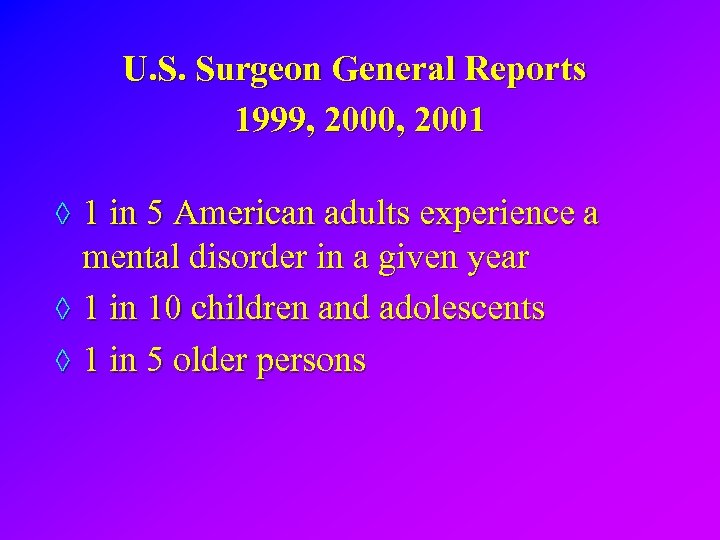 U.S. Surgeon General Reports
1999, 2000, 2001

◊ 1 in 5 American adults experience a mental disorder in a given year
◊ 1 in 10 children and adolescents
◊ 1 in 5 older persons